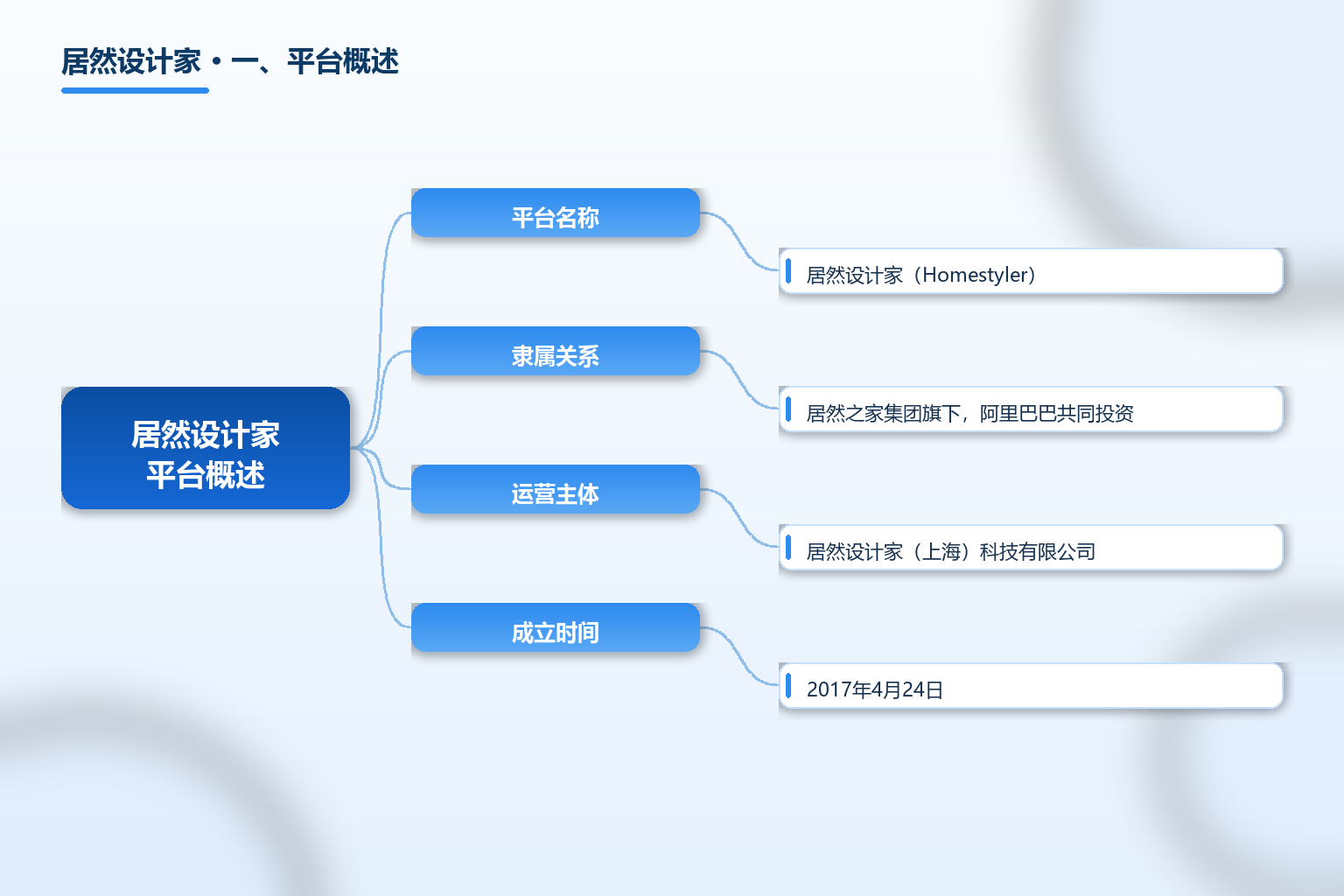 居然设计家・一、平台概述

居然设计家
平台概述

平台名称

居然设计家（Homestyler）

隶属关系

居然之家集团旗下，阿里巴巴共同投资

运营主体

居然设计家（上海）科技有限公司

成立时间

2017年4月24日